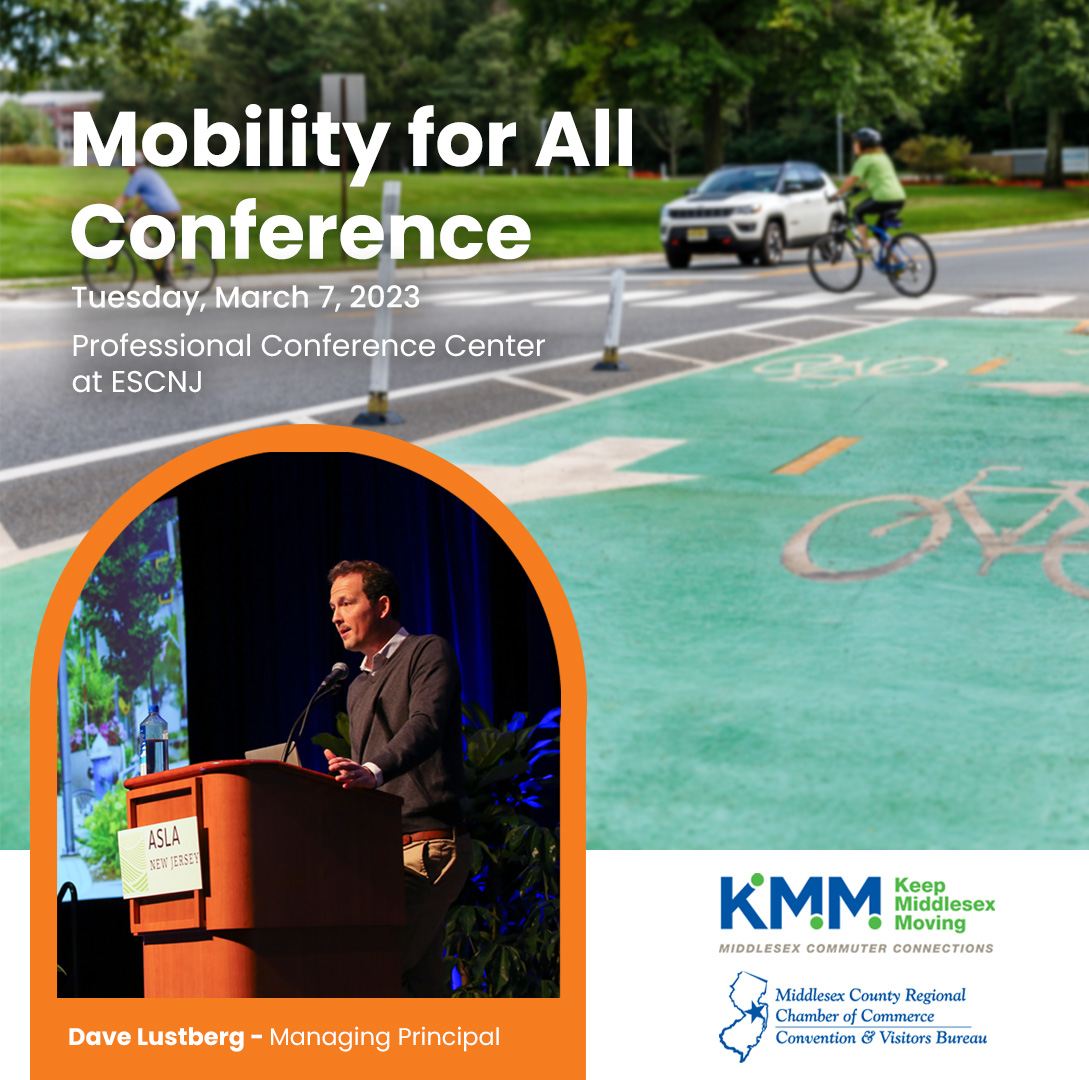 Mobility for All Conference

Tuesday, March 7, 2023

Professional Conference Center at ESCNJ

ASLA NEW JERSEY

Dave Lustberg - Managing Principal

KMM Keep Middlesex Moving

MIDDLESEX COMMUTER CONNECTIONS

Middlesex County Regional Chamber of Commerce Convention & Visitors Bureau